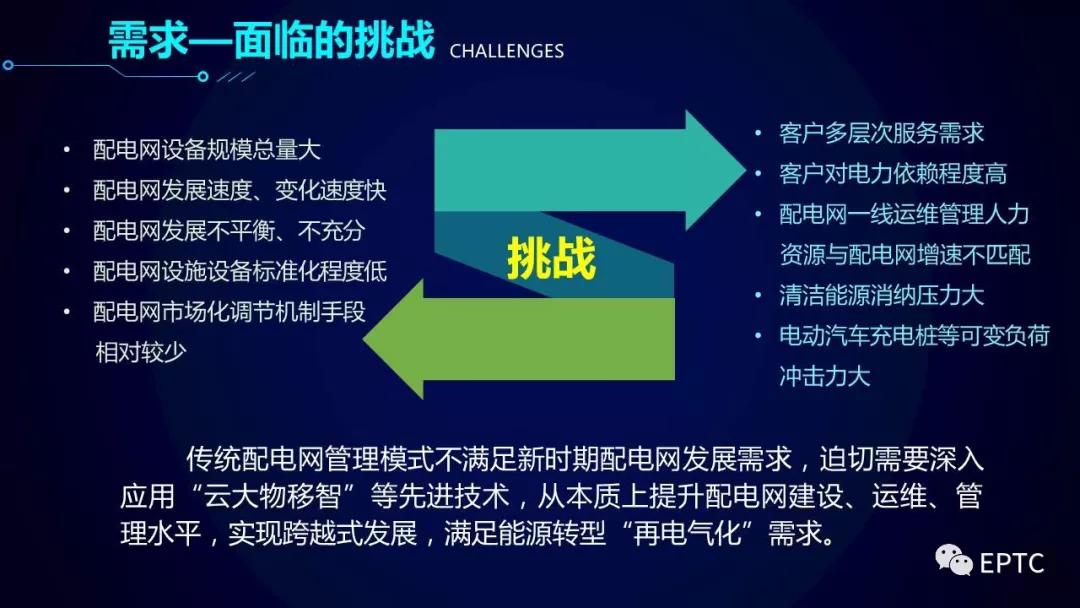 需求—面临的挑战 CHALLENGES

• 配电网设备规模总量大
• 配电网发展速度、变化速度快
• 配电网发展不平衡、不充分
• 配电网设施设备标准化程度低
• 配电网市场化调节机制手段相对较少

挑战

• 客户多层次服务需求
• 客户对电力依赖程度高
• 配电网一线运维管理人力资源与配电网增速不匹配
• 清洁能源消纳压力大
• 电动汽车充电桩等可变负荷冲击力大

传统配电网管理模式不满足新时期配电网发展需求，迫切需要深入应用“云大物移智”等先进技术，从本质上提升配电网建设、运维、管理水平，实现跨越式发展，满足能源转型“再电气化”需求。

EPTC